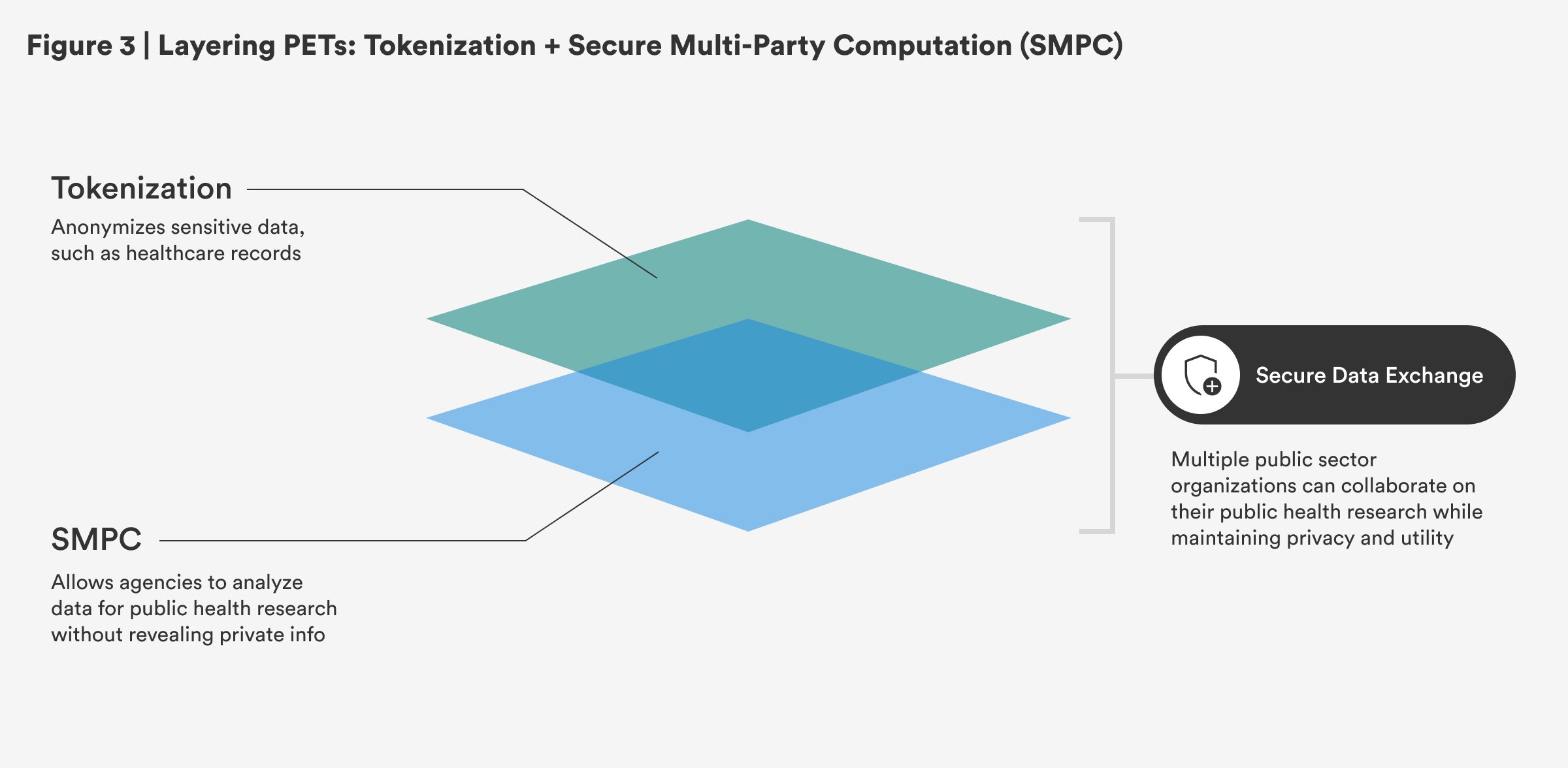 Figure 3 | Layering PETs: Tokenization + Secure Multi-Party Computation (SMPC)

Tokenization
Anonymizes sensitive data, such as healthcare records

SMPC
Allows agencies to analyze data for public health research without revealing private info

Secure Data Exchange

Multiple public sector organizations can collaborate on their public health research while maintaining privacy and utility